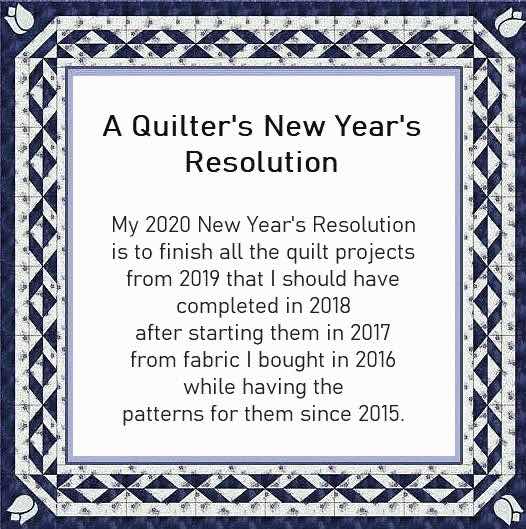 A Quilter's New Year's Resolution

My 2020 New Year's Resolution is to finish all the quilt projects from 2019 that I should have completed in 2018
after starting them in 2017
from fabric I bought in 2016
while having the
patterns for them since 2015.